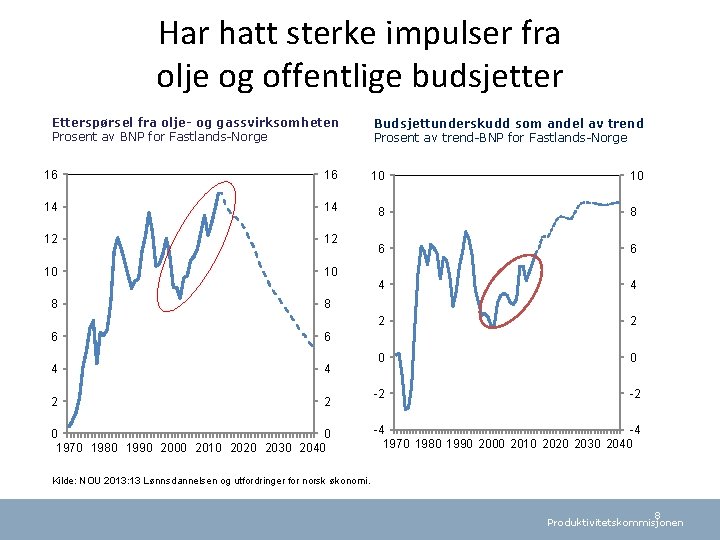 Har hatt sterke impulser fra olje og offentlige budsjetter

Etterspørsel fra olje- og gassvirksomheten
Prosent av BNP for Fastlands-Norge

16 14 12 10 8 6 4 2 0
16 14 12 10 8 6 4 2 0
1970 1980 1990 2000 2010 2020 2030 2040

Budsjettunderskudd som andel av trend
Prosent av trend-BNP for Fastlands-Norge

10 8 6 4 2 0 -2 -4
10 8 6 4 2 0 -2 -4
1970 1980 1990 2000 2010 2020 2030 2040

Kilde: NOU 2013:13 Lønnsdannelsen og utfordringer for norsk økonomi.

8
Produktivitetskommisjonen